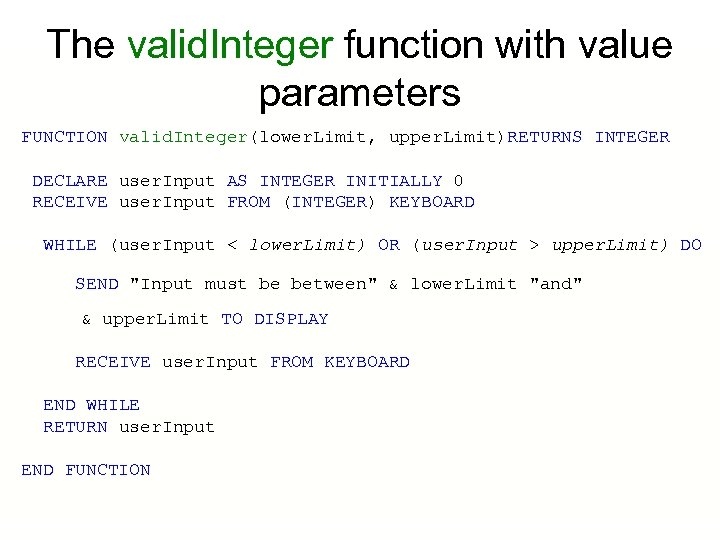 The validInteger function with value parameters

FUNCTION validInteger(lowerLimit, upperLimit)RETURNS INTEGER

DECLARE userInput AS INTEGER INITIALLY 0
RECEIVE userInput FROM (INTEGER) KEYBOARD

WHILE (userInput < lowerLimit) OR (userInput > upperLimit) DO

SEND "Input must be between" & lowerLimit "and"

& upperLimit TO DISPLAY

RECEIVE userInput FROM KEYBOARD

END WHILE
RETURN userInput

END FUNCTION